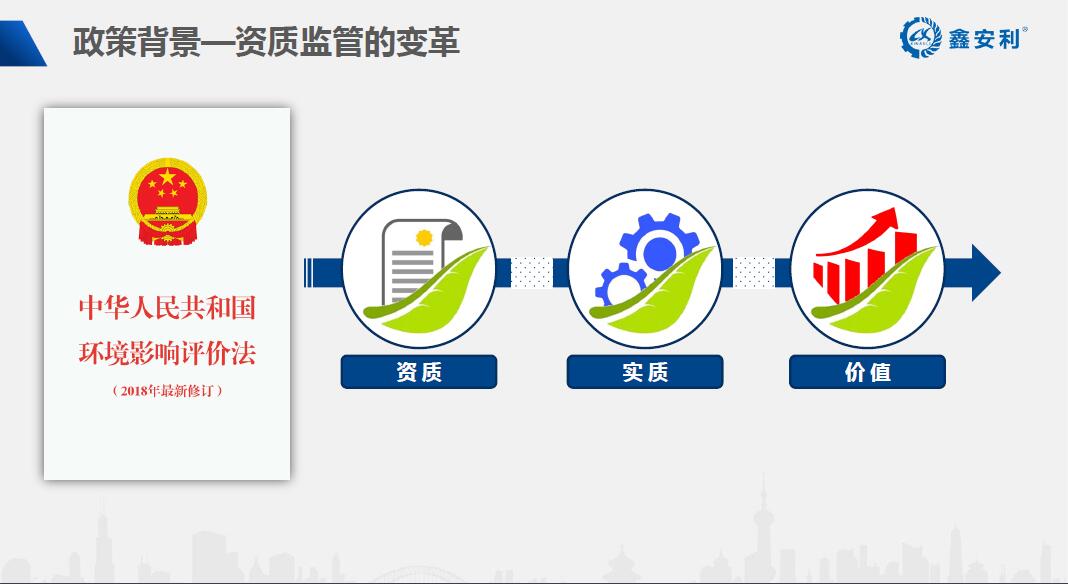 政策背景—资质监管的变革

鑫安利®

中华人民共和国
环境影响评价法
（2018年最新修订）

资质

实质

价值